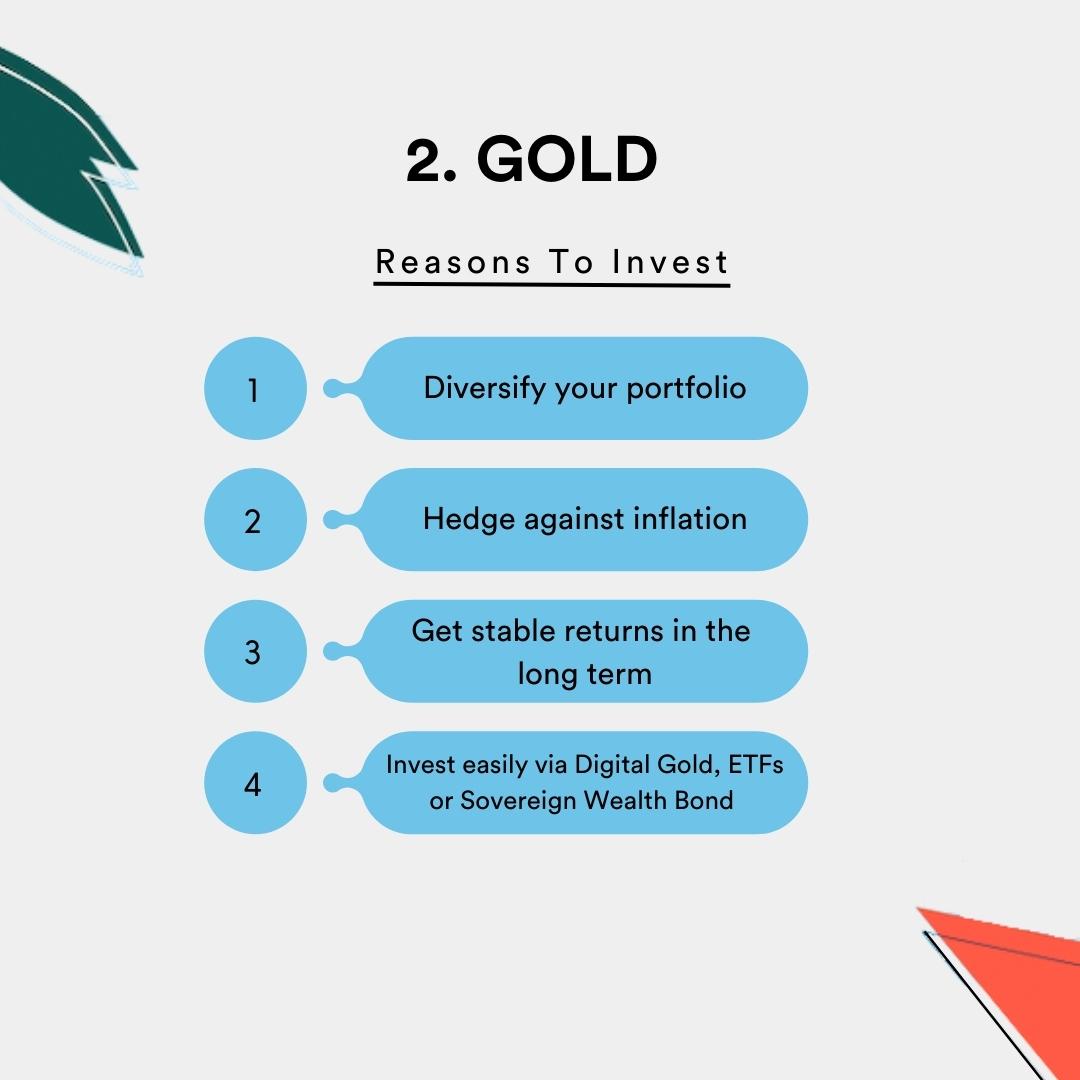 2. GOLD

Reasons To Invest

1 Diversify your portfolio

2 Hedge against inflation

3 Get stable returns in the long term

4 Invest easily via Digital Gold, ETFs or Sovereign Wealth Bond